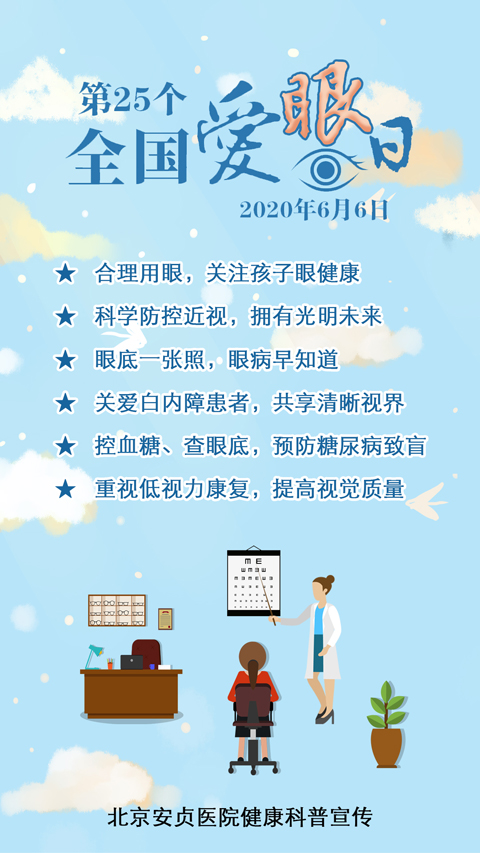 第25个
全国爱眼日
2020年6月6日

★ 合理用眼，关注孩子眼健康
★ 科学防控近视，拥有光明未来
★ 眼底一张照，眼病早知道
★ 关爱白内障患者，共享清晰视界
★ 控血糖、查眼底，预防糖尿病致盲
★ 重视低视力康复，提高视觉质量

北京安贞医院健康科普宣传